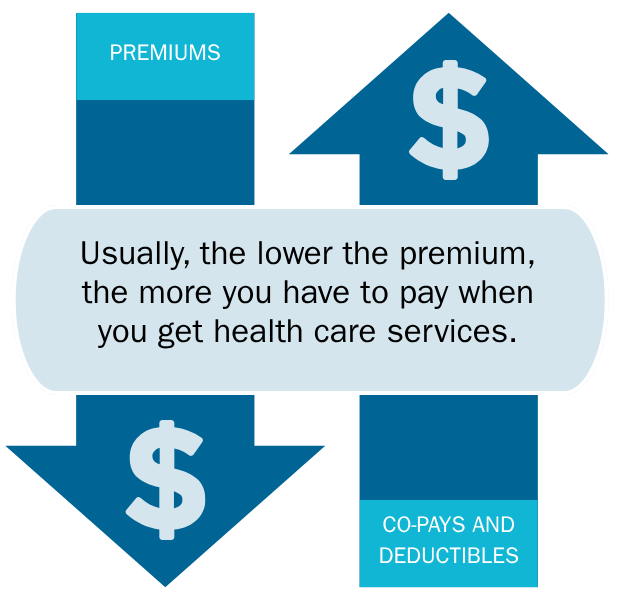 PREMIUMS

$

Usually, the lower the premium, the more you have to pay when you get health care services.

$

CO-PAYS AND DEDUCTIBLES